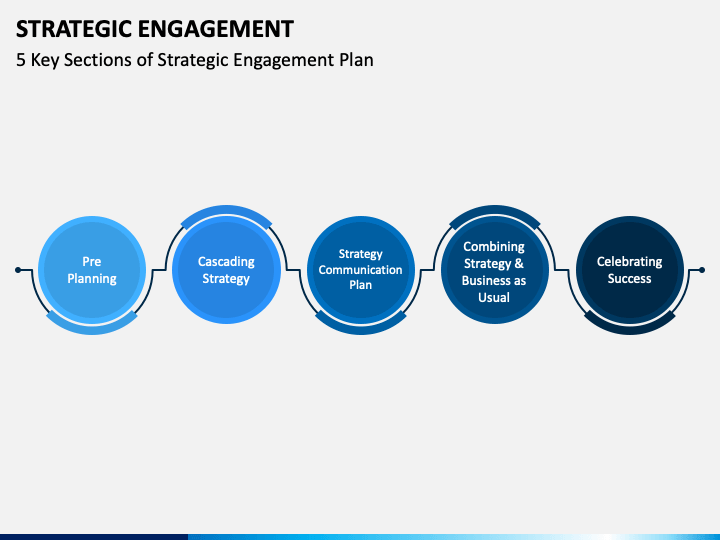 STRATEGIC ENGAGEMENT

5 Key Sections of Strategic Engagement Plan

Pre Planning

Cascading Strategy

Strategy Communication Plan

Combining Strategy & Business as Usual

Celebrating Success